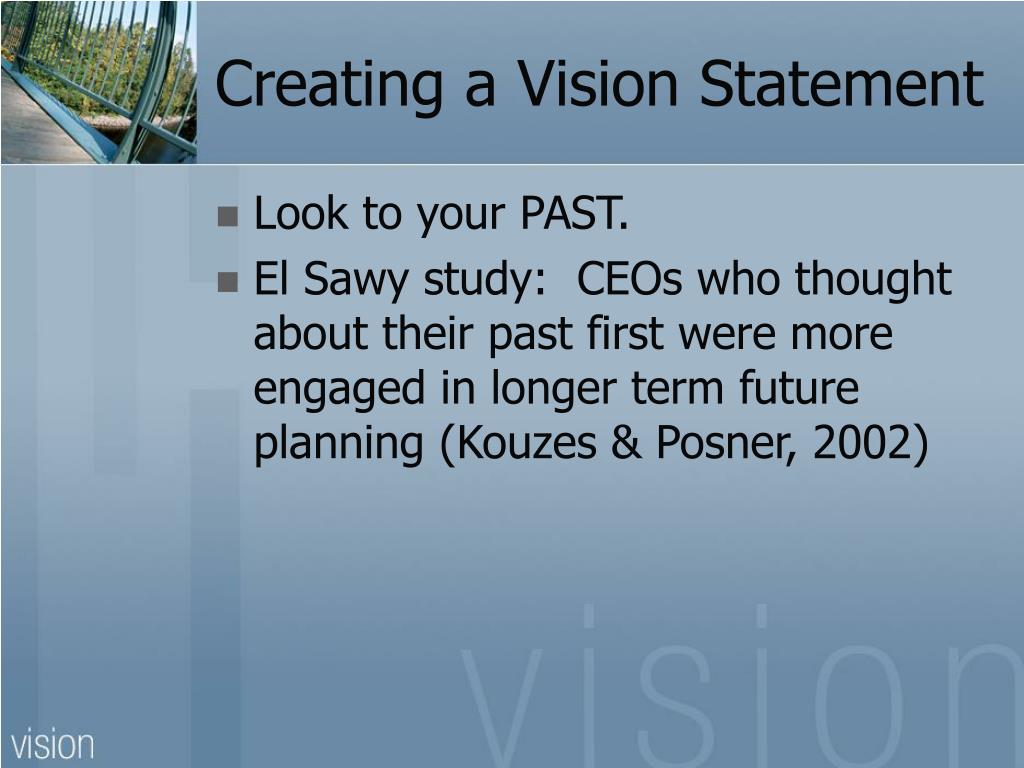 Creating a Vision Statement

- Look to your PAST.
- El Sawy study:  CEOs who thought about their past first were more engaged in longer term future planning (Kouzes & Posner, 2002)

vision

vision